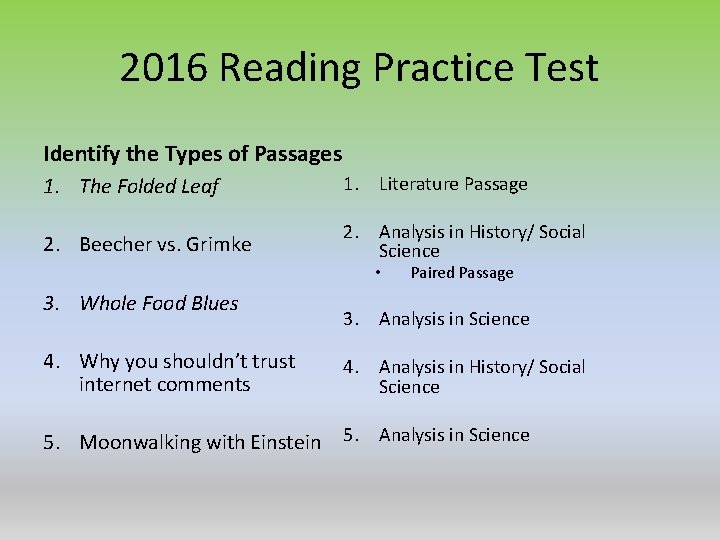 2016 Reading Practice Test

Identify the Types of Passages

1. The Folded Leaf

2. Beecher vs. Grimke

3. Whole Food Blues

4. Why you shouldn't trust internet comments

5. Moonwalking with Einstein

1. Literature Passage

2. Analysis in History/ Social Science
• Paired Passage

3. Analysis in Science

4. Analysis in History/ Social Science

5. Analysis in Science